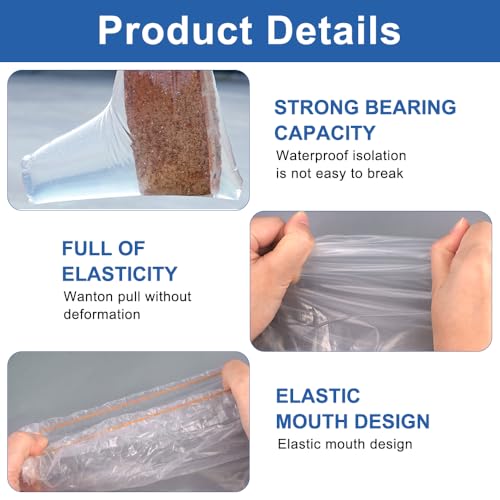 Product Details

STRONG BEARING CAPACITY
Waterproof isolation is not easy to break

FULL OF ELASTICITY
Wanton pull without deformation

ELASTIC MOUTH DESIGN
Elastic mouth design